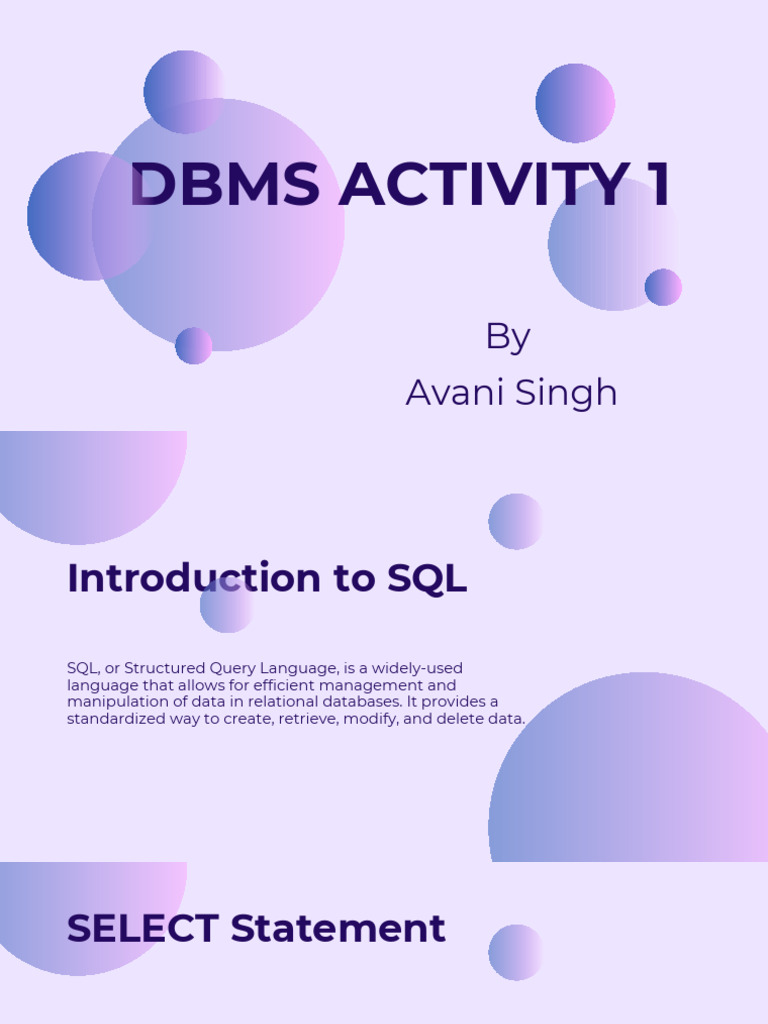 DBMS ACTIVITY 1

By
Avani Singh

Introduction to SQL

SQL, or Structured Query Language, is a widely-used language that allows for efficient management and manipulation of data in relational databases. It provides a standardized way to create, retrieve, modify, and delete data.

SELECT Statement